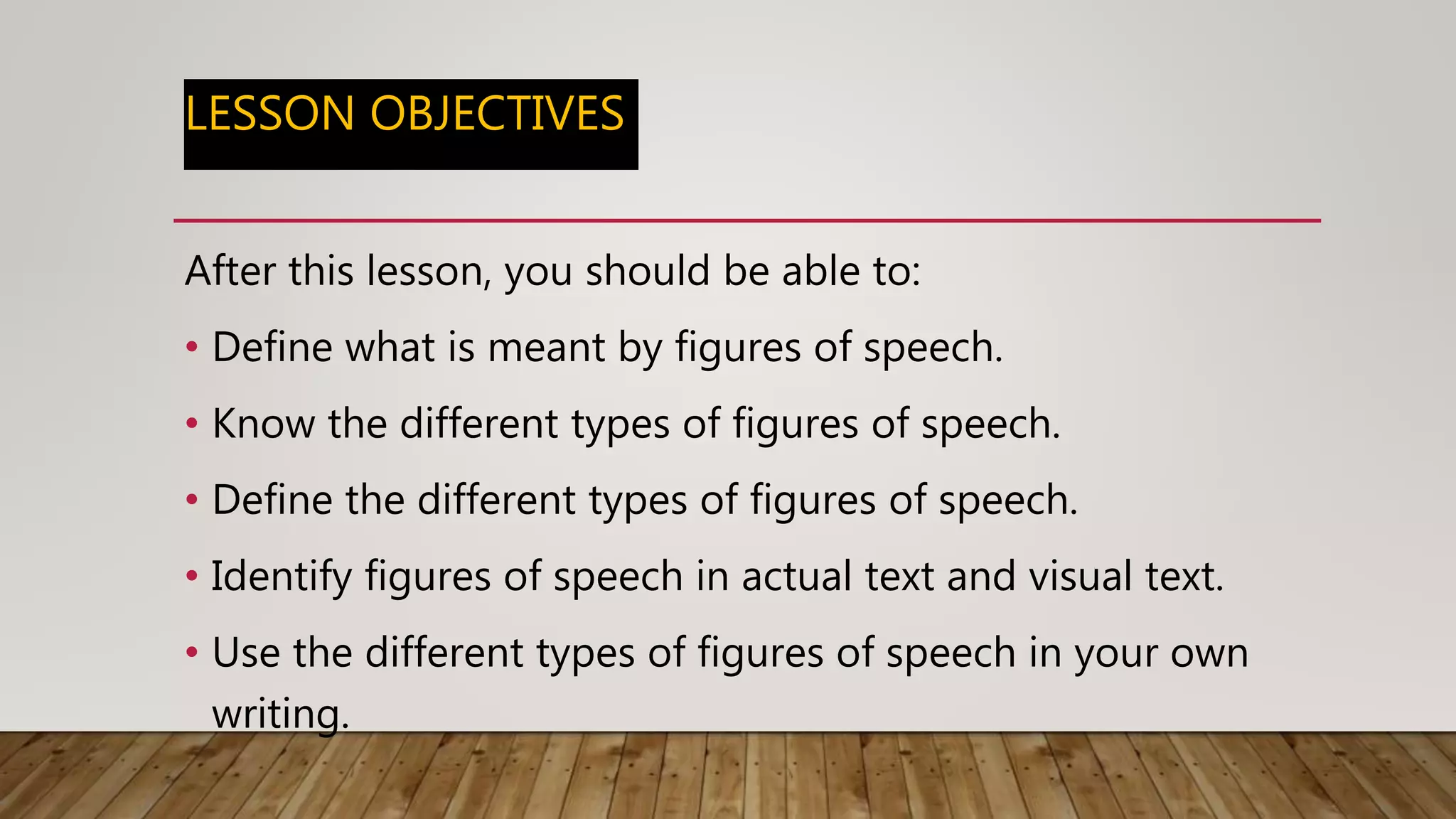 LESSON OBJECTIVES

After this lesson, you should be able to:

• Define what is meant by figures of speech.

• Know the different types of figures of speech.

• Define the different types of figures of speech.

• Identify figures of speech in actual text and visual text.

• Use the different types of figures of speech in your own writing.